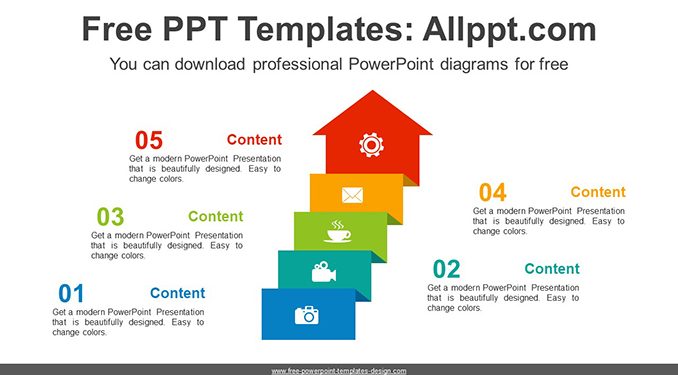 Free PPT Templates: Allppt.com

You can download professional PowerPoint diagrams for free

05

Content

Get a modern PowerPoint Presentation that is beautifully designed. Easy to change colors.

03

Content

Get a modern PowerPoint Presentation that is beautifully designed. Easy to change colors.

01

Content

Get a modern PowerPoint Presentation that is beautifully designed. Easy to change colors.

04

Content

Get a modern PowerPoint Presentation that is beautifully designed. Easy to change colors.

02

Content

Get a modern PowerPoint Presentation that is beautifully designed. Easy to change colors.

www.free-powerpoint-templates-design.com